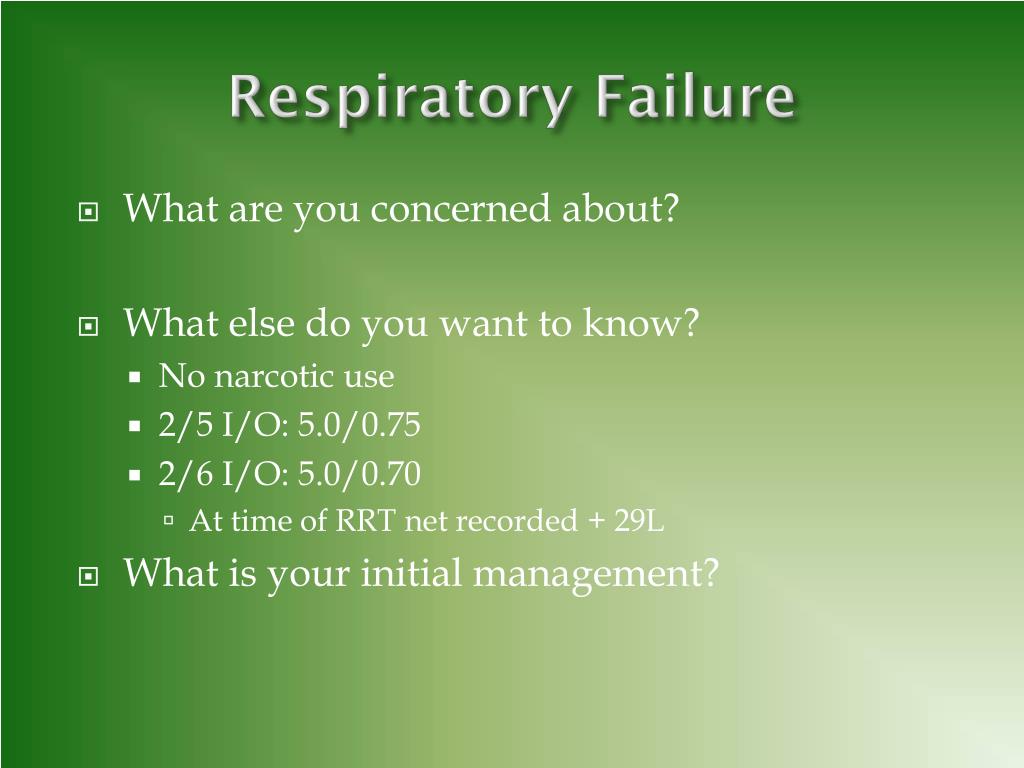 Respiratory Failure

What are you concerned about?

What else do you want to know?

No narcotic use

2/5 I/O: 5.0/0.75

2/6 I/O: 5.0/0.70

At time of RRT net recorded + 29L

What is your initial management?